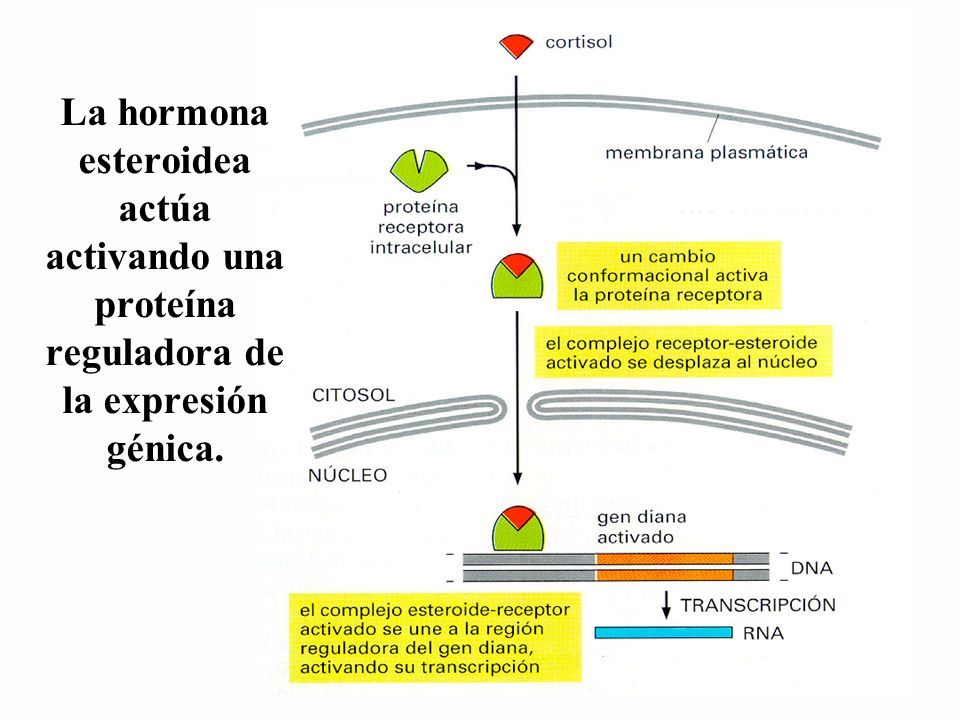 La hormona esteroidea actúa activando una proteína reguladora de la expresión génica.

cortisol

membrana plasmática

proteína receptora intracelular

un cambio conformacional activa la proteína receptora

el complejo receptor-esteroide activado se desplaza al núcleo

CITOSOL

NÚCLEO

gen diana activado

DNA

TRANSCRIPCIÓN

RNA

el complejo esteroide-receptor activado se une a la región reguladora del gen diana, activando su transcripción